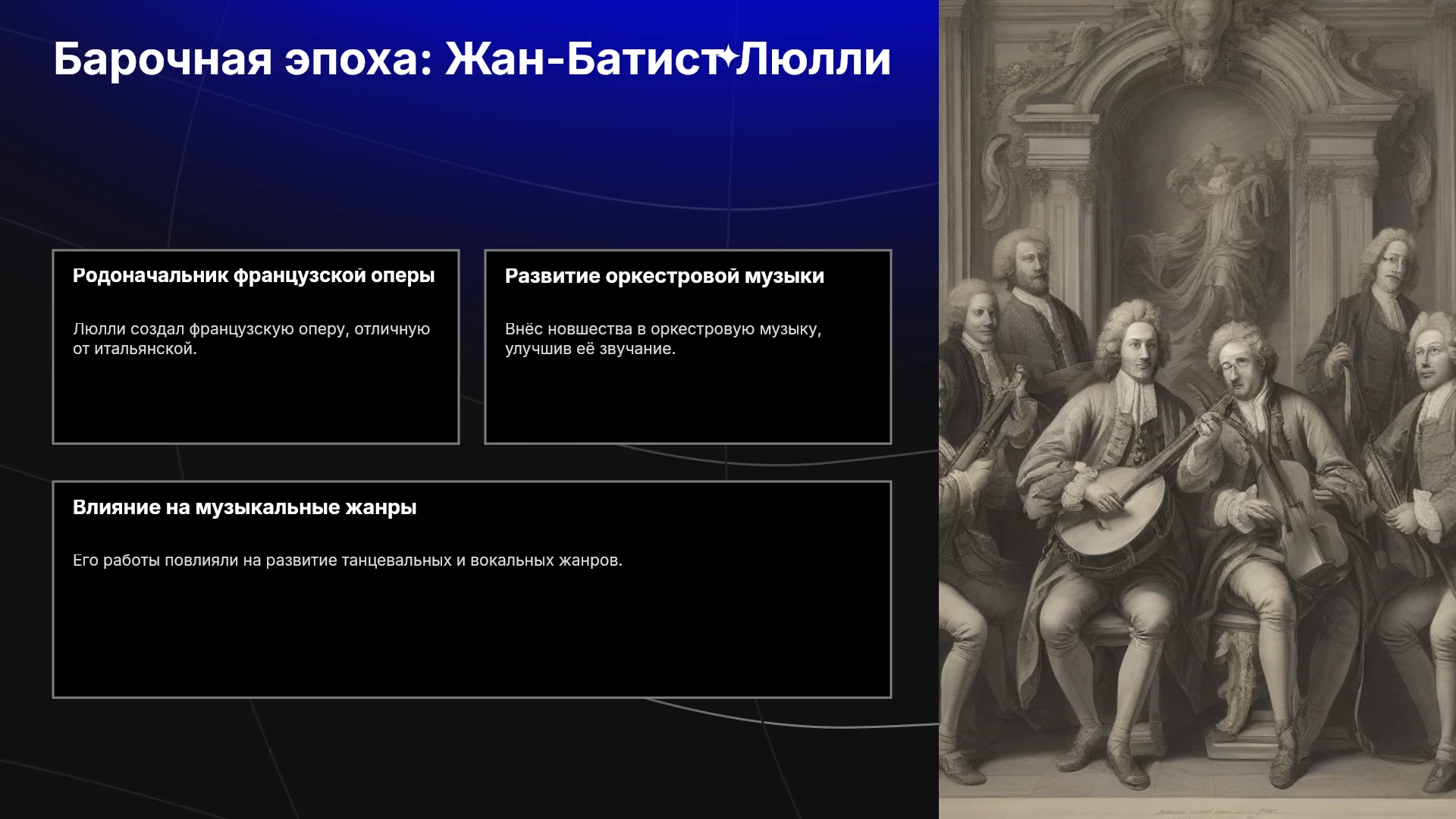 Барочная эпоха: Жан-Батист Люлли

Родоначальник французской оперы

Люлли создал французскую оперу, отличную от итальянской.

Развитие оркестровой музыки

Внёс новшества в оркестровую музыку, улучшив её звучание.

Влияние на музыкальные жанры

Его работы повлияли на развитие танцевальных и вокальных жанров.